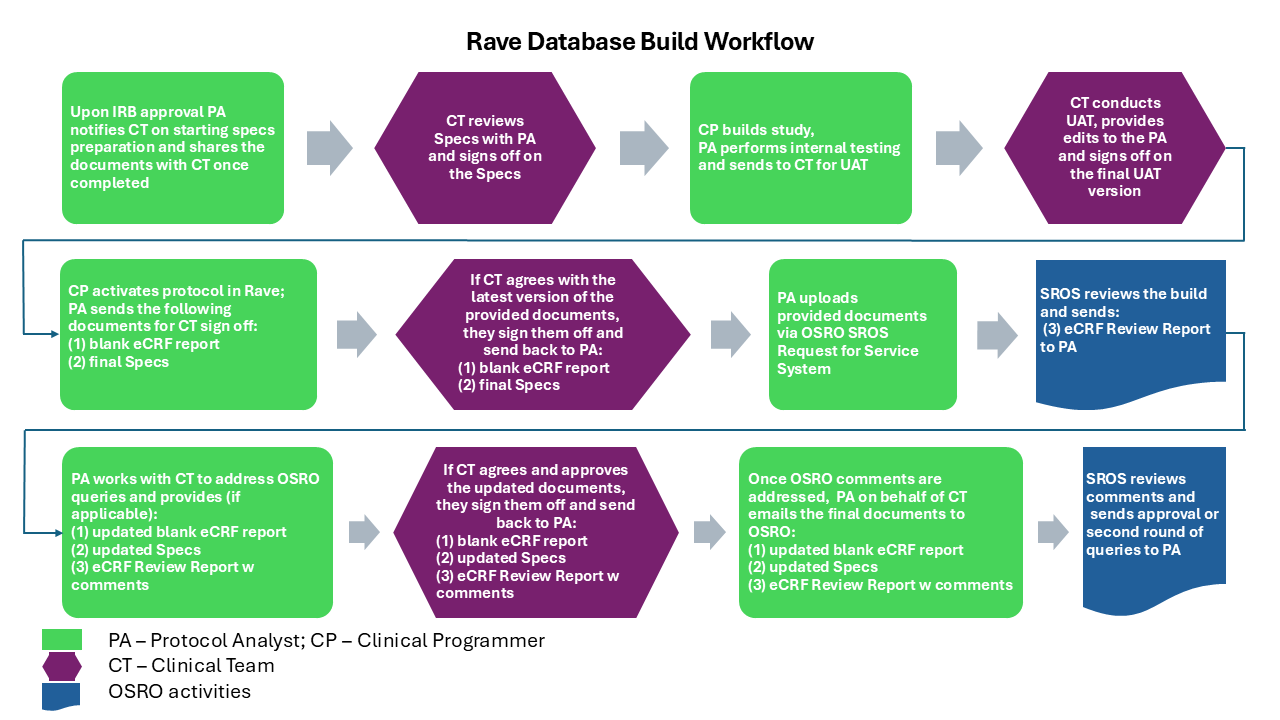 Rave Database Build Workflow

Upon IRB approval PA notifies CT on starting specs preparation and shares the documents with CT once completed

CT reviews Specs with PA and signs off on the Specs

CP builds study, PA performs internal testing and sends to CT for UAT

CT conducts UAT, provides edits to the PA and signs off on the final UAT version

CP activates protocol in Rave; PA sends the following documents for CT sign off:
(1) blank eCRF report
(2) final Specs

If CT agrees with the latest version of the provided documents, they sign them off and send back to PA:
(1) blank eCRF report
(2) final Specs

PA uploads provided documents via OSRO SROS Request for Service System

SROS reviews the build and sends:
(3) eCRF Review Report to PA

PA works with CT to address OSRO queries and provides (if applicable):
(1) updated blank eCRF report
(2) updated Specs
(3) eCRF Review Report w comments

If CT agrees and approves the updated documents, they sign them off and send back to PA:
(1) blank eCRF report
(2) updated Specs
(3) eCRF Review Report w comments

Once OSRO comments are addressed, PA on behalf of CT emails the final documents to OSRO:
(1) updated blank eCRF report
(2) updated Specs
(3) eCRF Review Report w comments

SROS reviews comments and sends approval or second round of queries to PA

PA – Protocol Analyst; CP – Clinical Programmer
CT – Clinical Team
OSRO activities